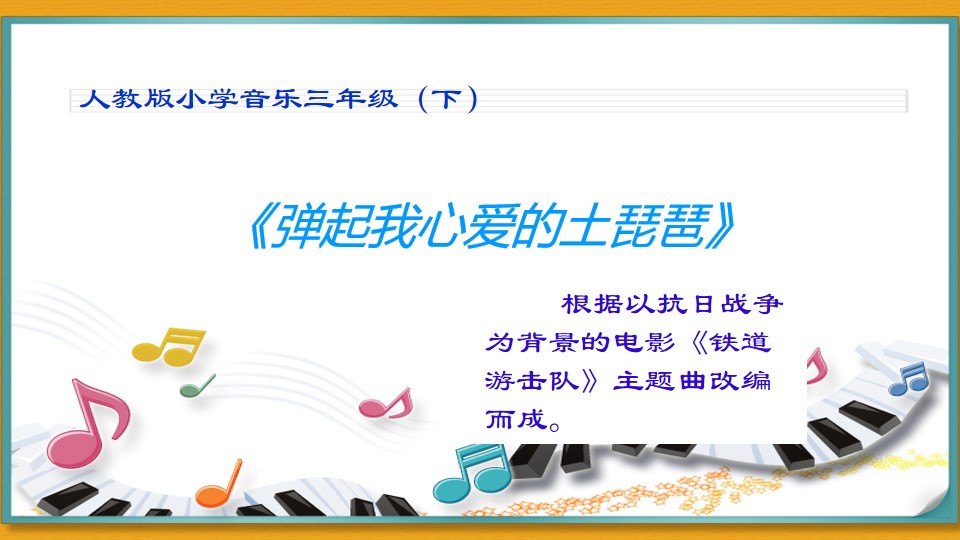 人教版小学音乐三年级（下）

《弹起我心爱的土琵琶》

根据以抗日战争为背景的电影《铁道游击队》主题曲改编而成。